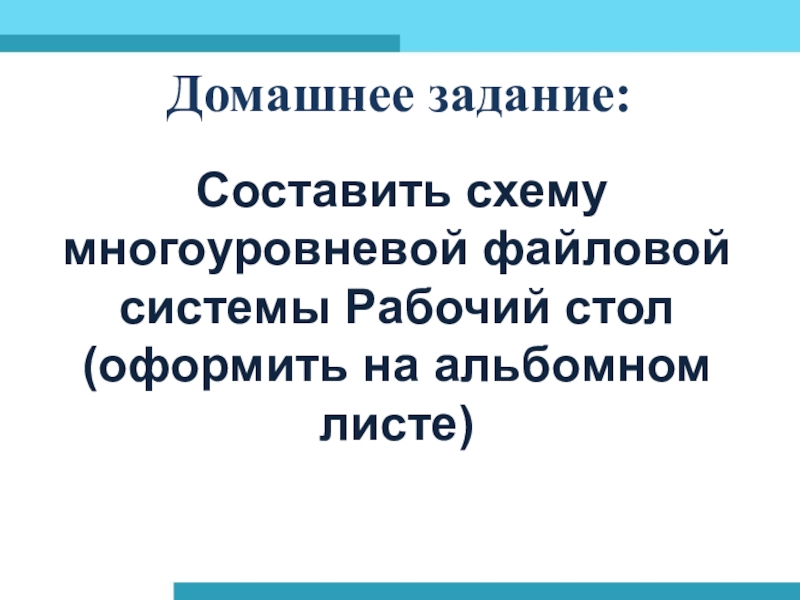 Домашнее задание:

Составить схему многоуровневой файловой системы Рабочий стол (оформить на альбомном листе)